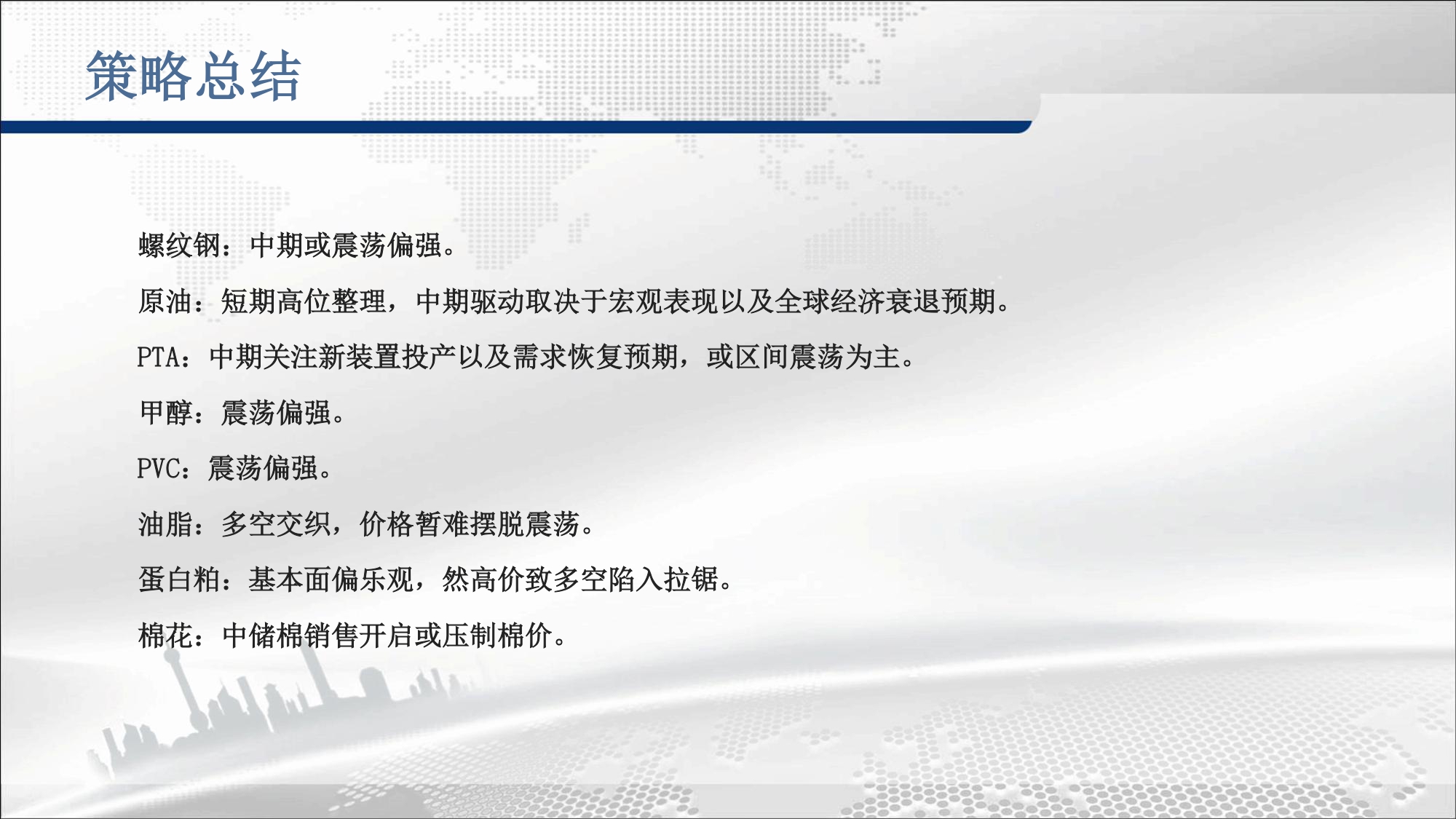 策略总结

螺纹钢：中期或震荡偏强。

原油：短期高位整理，中期驱动取决于宏观表现以及全球经济衰退预期。

PTA：中期关注新装置投产以及需求恢复预期，或区间震荡为主。

甲醇：震荡偏强。

PVC：震荡偏强。

油脂：多空交织，价格暂难摆脱震荡。

蛋白粕：基本面偏乐观，然高价致多空陷入拉锯。

棉花：中储棉销售开启或压制棉价。